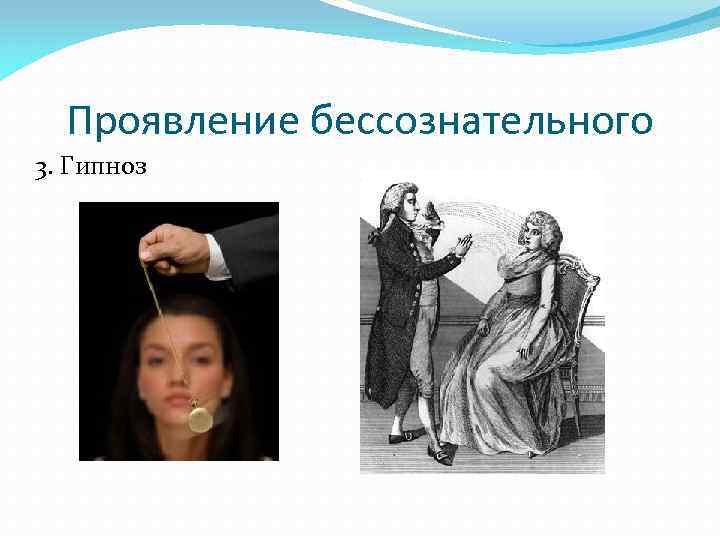 Проявление бессознательного

3. Гипноз